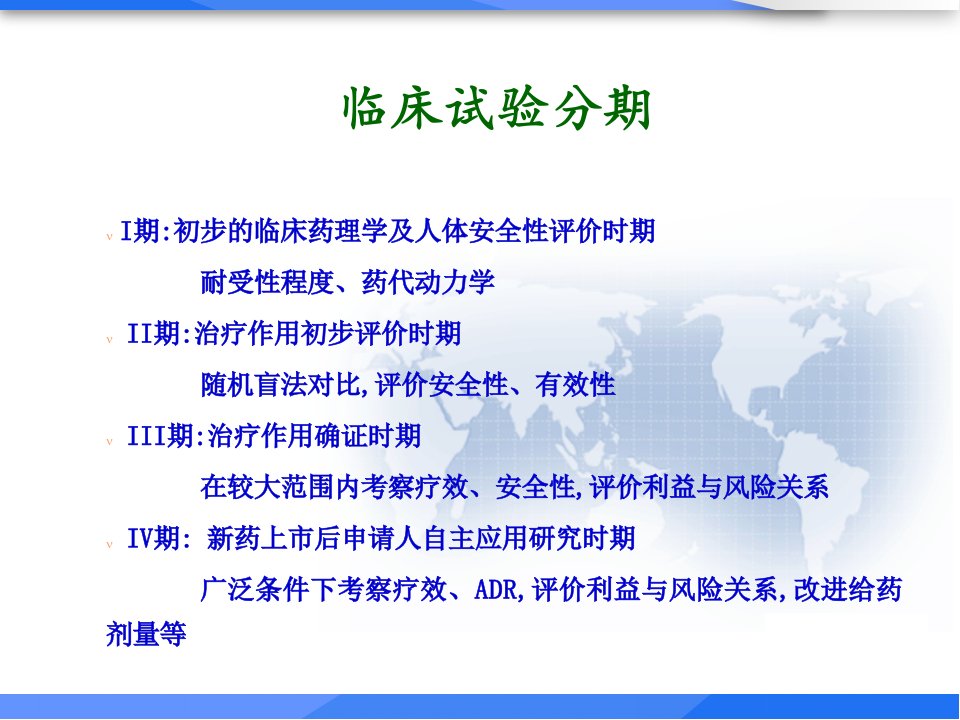 临床试验分期

v I期:初步的临床药理学及人体安全性评价时期

耐受性程度、药代动力学

v II期:治疗作用初步评价时期

随机盲法对比,评价安全性、有效性

v III期:治疗作用确证时期

在较大范围内考察疗效、安全性,评价利益与风险关系

v IV期: 新药上市后申请人自主应用研究时期

广泛条件下考察疗效、ADR,评价利益与风险关系,改进给药剂量等